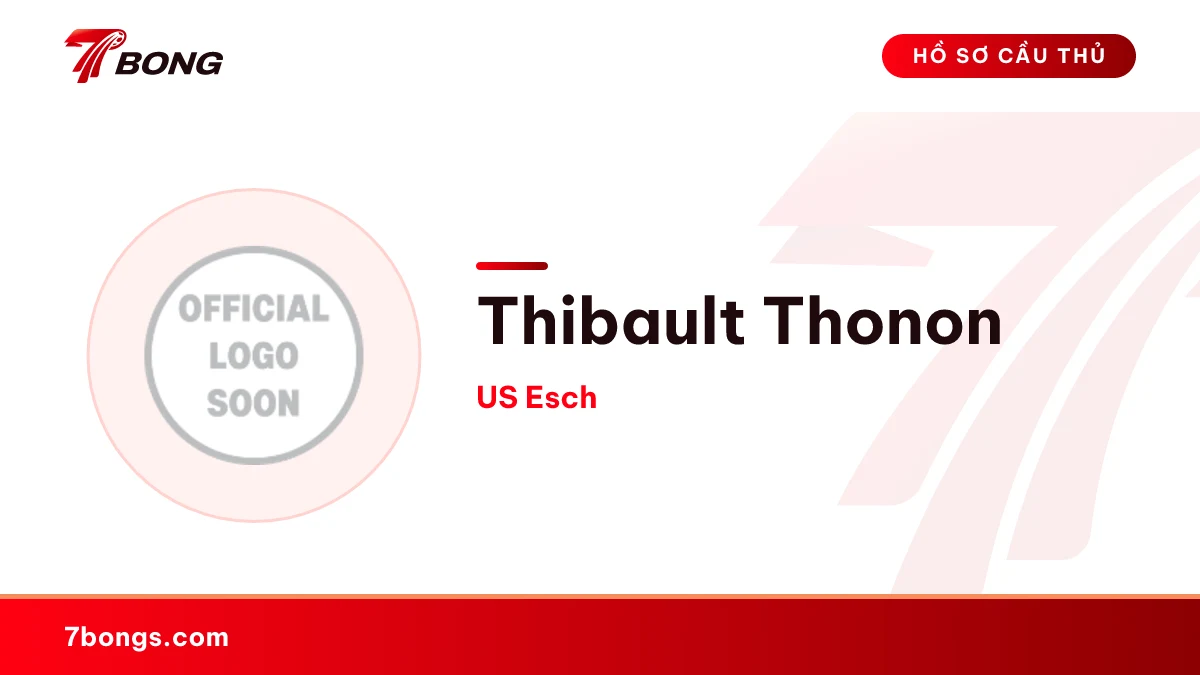 7BONG

HỒ SƠ CẦU THỦ

OFFICIAL
LOGO
SOON

Thibault Thonon

US Esch

7bongs.com